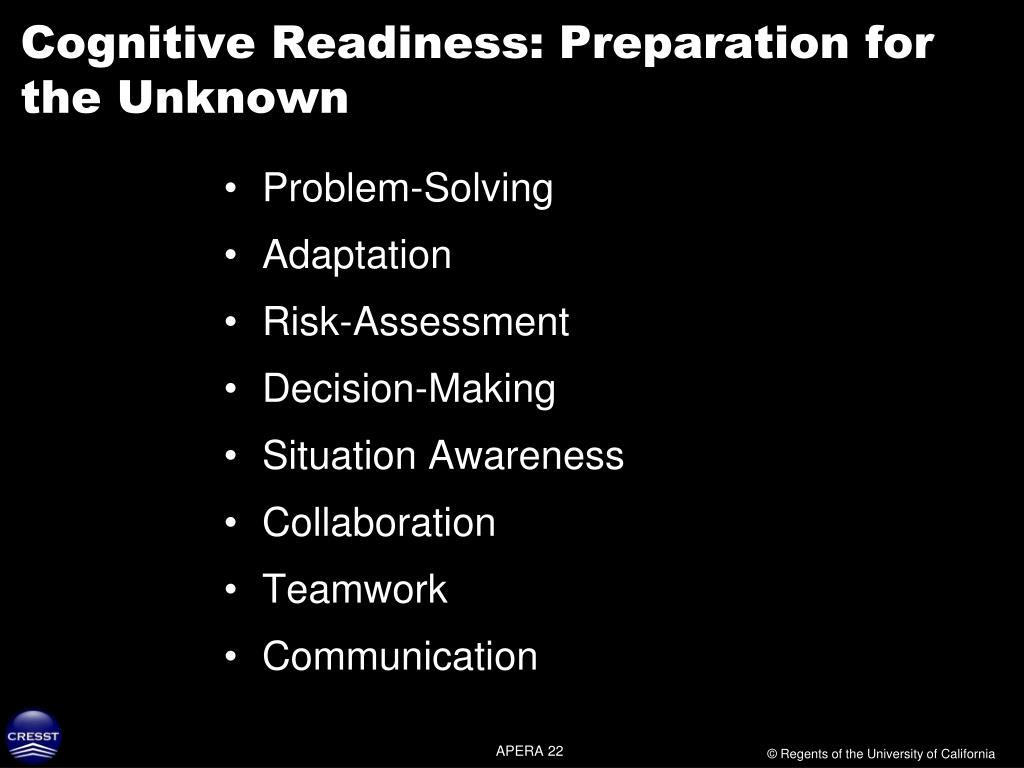 Cognitive Readiness: Preparation for the Unknown

• Problem-Solving
• Adaptation
• Risk-Assessment
• Decision-Making
• Situation Awareness
• Collaboration
• Teamwork
• Communication

CRESST

APERA 22

© Regents of the University of California